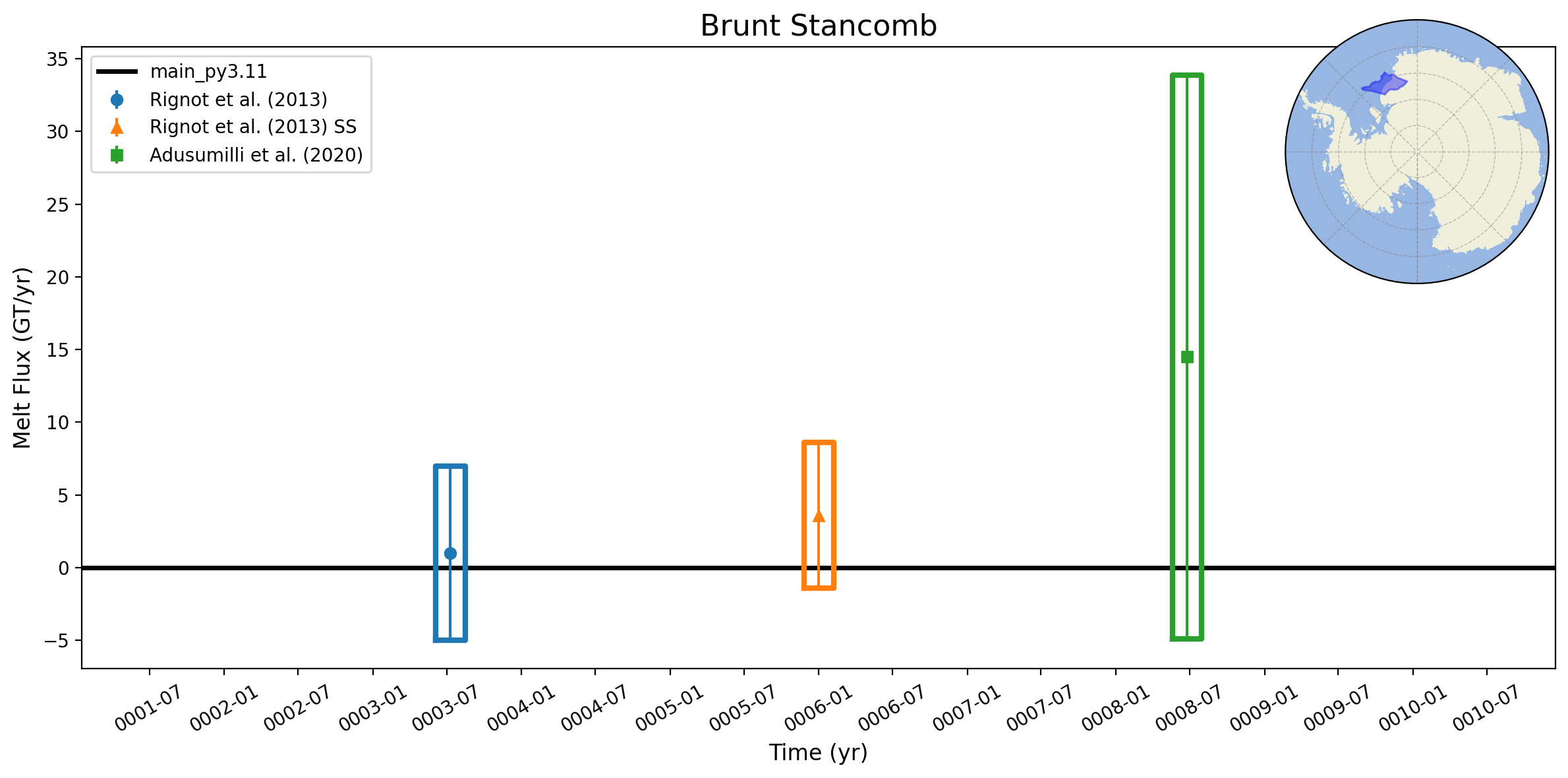 Brunt Stancomb

main_py3.11
Rignot et al. (2013)
Rignot et al. (2013) SS
Adusumilli et al. (2020)

Melt Flux (GT/yr)

35
30
25
20
15
10
5
0
−5

0001-07 0002-01 0002-07 0003-01 0003-07 0004-01 0004-07 0005-01 0005-07 0006-01 0006-07 0007-01 0007-07 0008-01 0008-07 0009-01 0009-07 0010-01 0010-07

Time (yr)